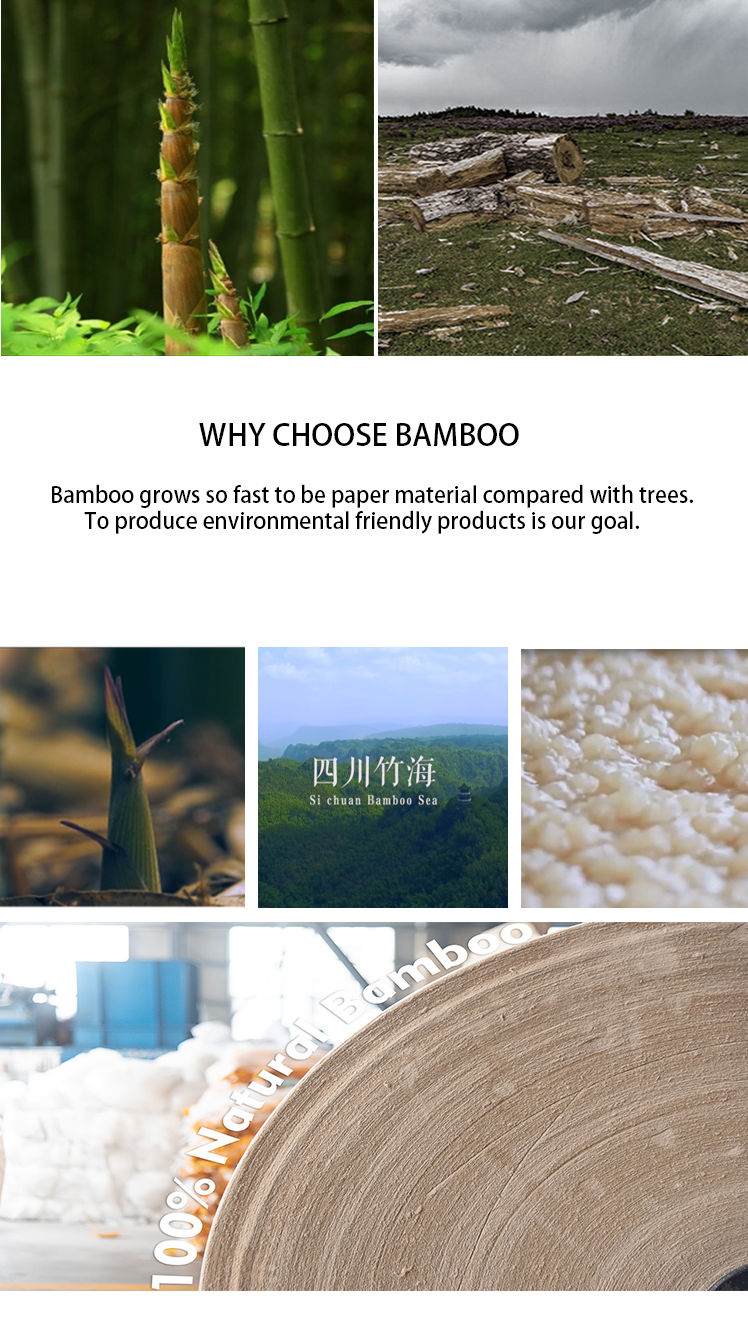 WHY CHOOSE BAMBOO

Bamboo grows so fast to be paper material compared with trees. To produce environmental friendly products is our goal.

四川竹海
Si chuan Bamboo Sea

100% Natural Bamboo